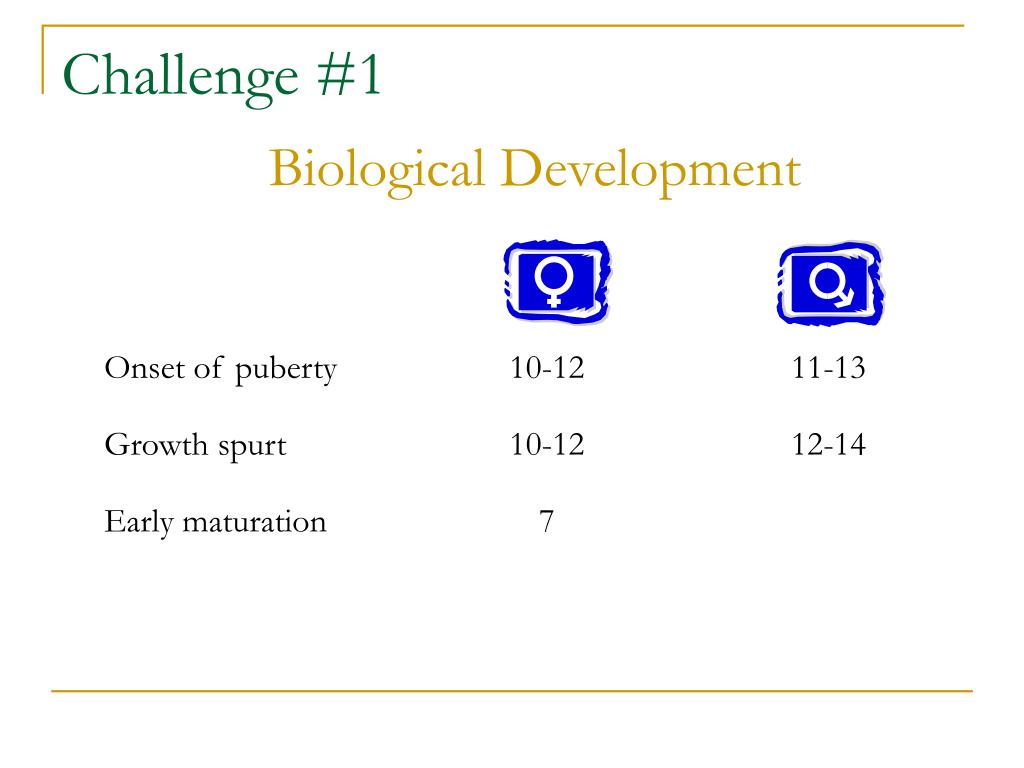 Challenge #1

Biological Development

| | ♀ | ♂ |
|---|---|---|
| Onset of puberty | 10-12 | 11-13 |
| Growth spurt | 10-12 | 12-14 |
| Early maturation | 7 | |